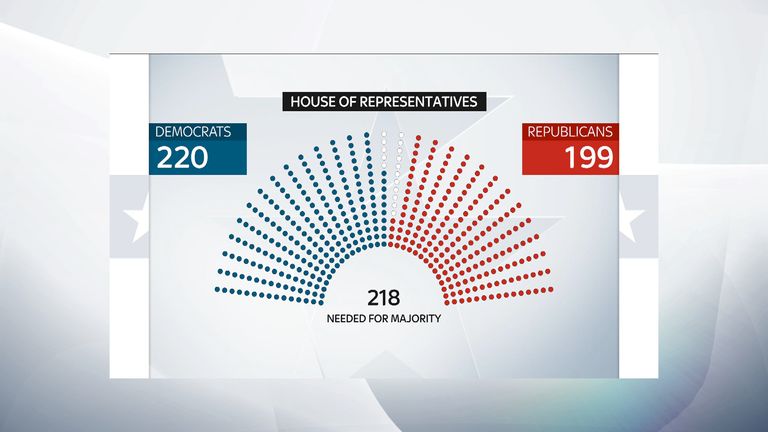 HOUSE OF REPRESENTATIVES

DEMOCRATS
220

REPUBLICANS
199

218
NEEDED FOR MAJORITY